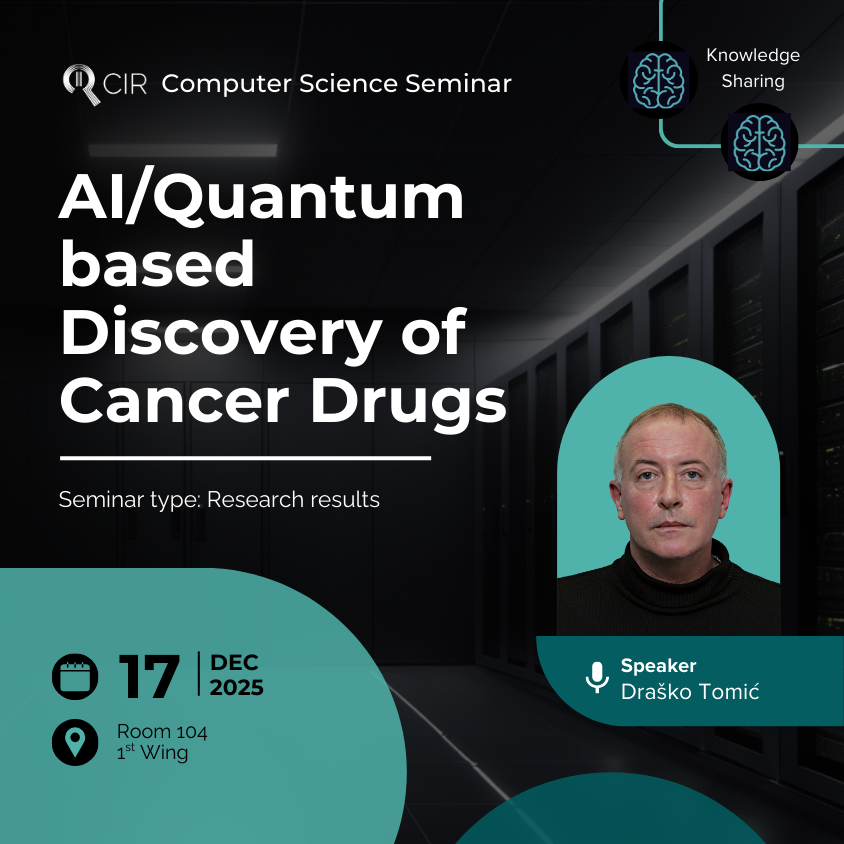 CIR Computer Science Seminar

Knowledge Sharing

AI/Quantum based Discovery of Cancer Drugs

Seminar type: Research results

17 DEC 2025

Room 104
1$^{st}$ Wing

Speaker
Draško Tomić